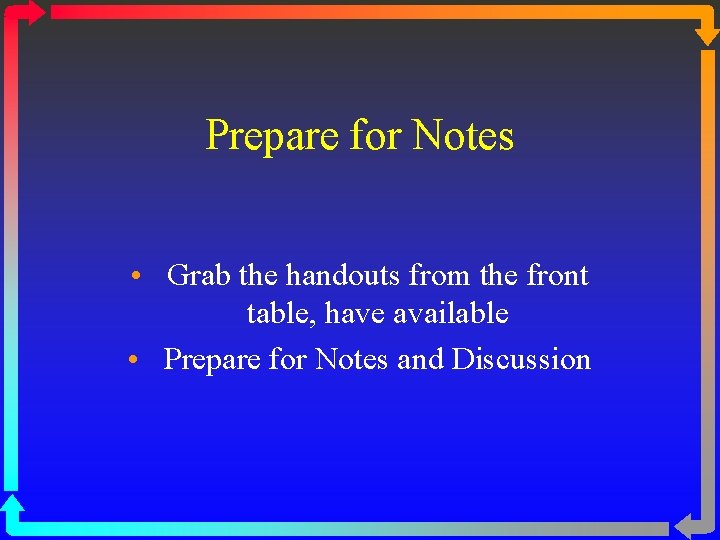 Prepare for Notes

• Grab the handouts from the front table, have available
• Prepare for Notes and Discussion